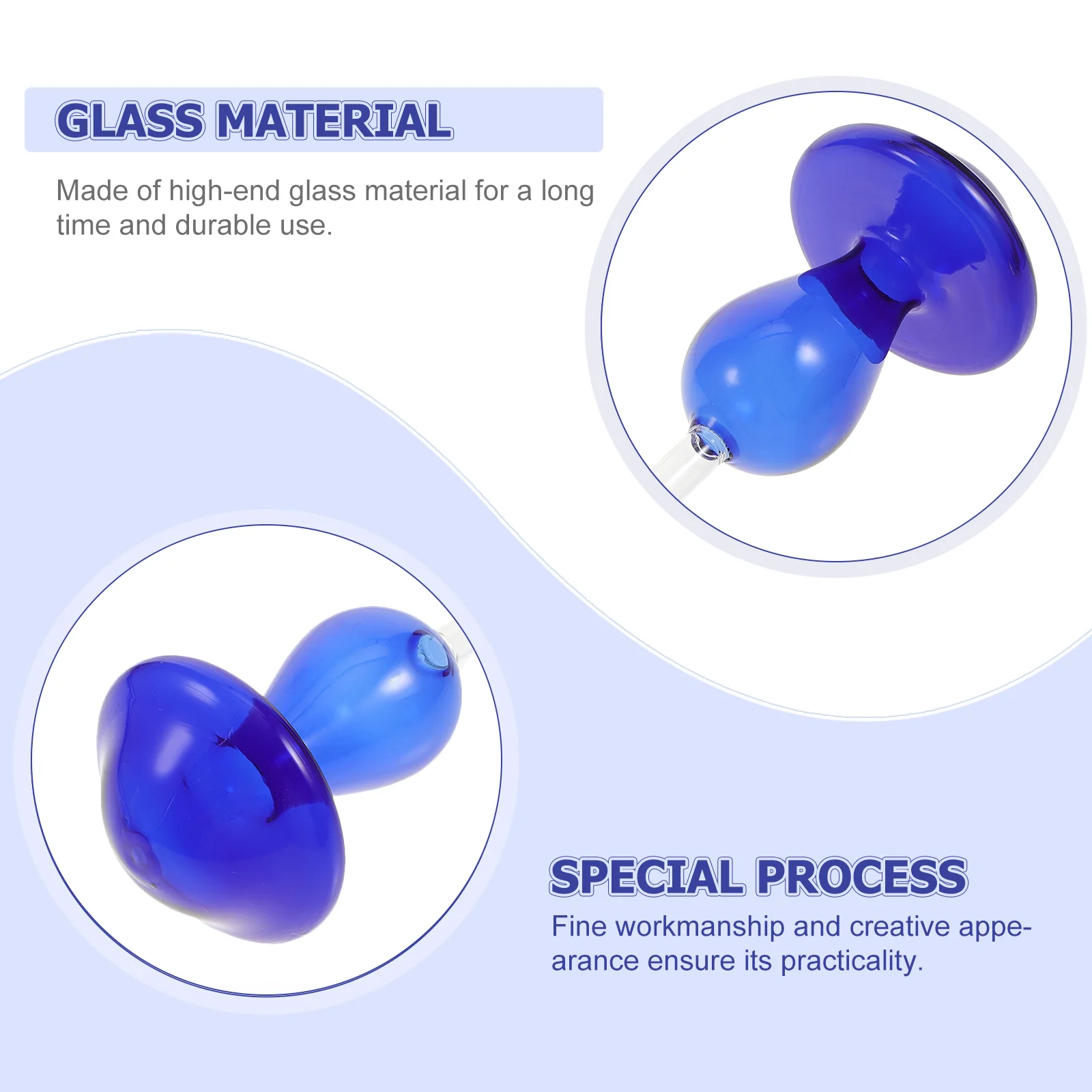 GLASS MATERIAL

Made of high-end glass material for a long time and durable use.

SPECIAL PROCESS

Fine workmanship and creative appearance ensure its practicality.